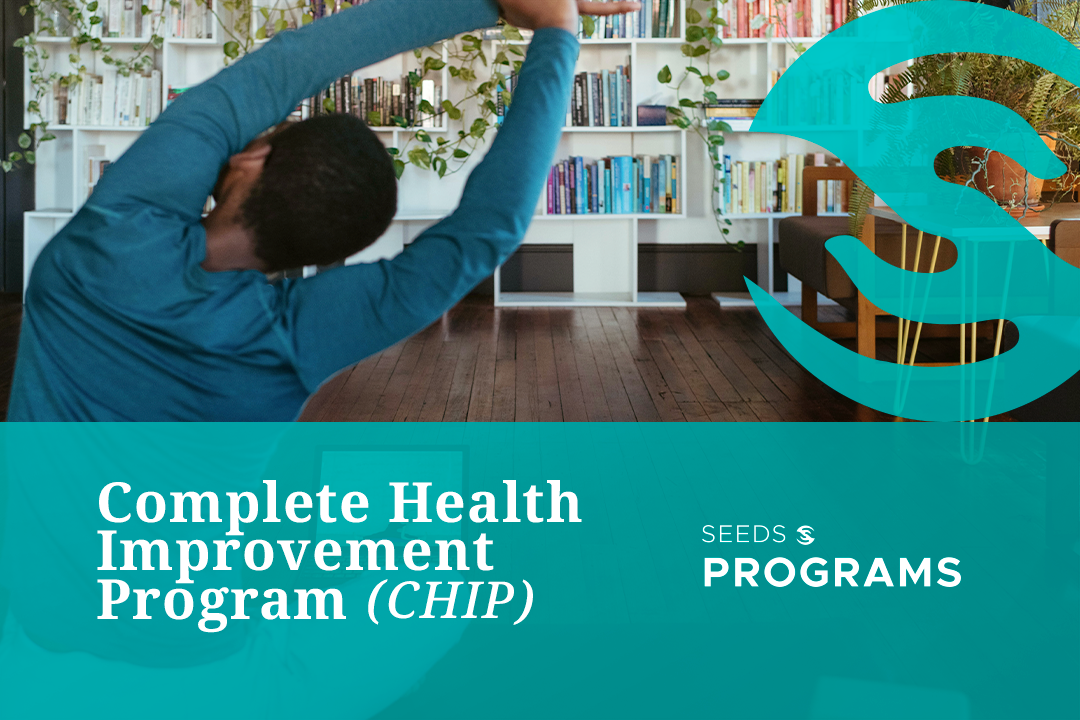 Complete Health Improvement Program (CHIP)

SEEDS
PROGRAMS